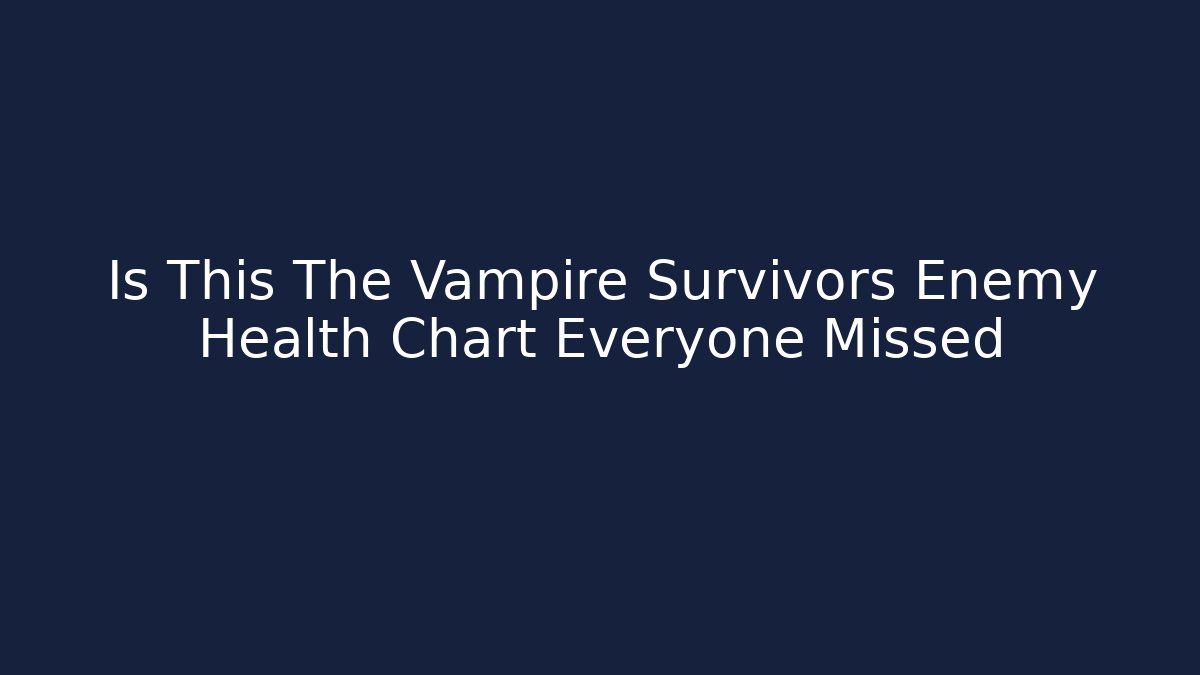 Is This The Vampire Survivors Enemy Health Chart Everyone Missed